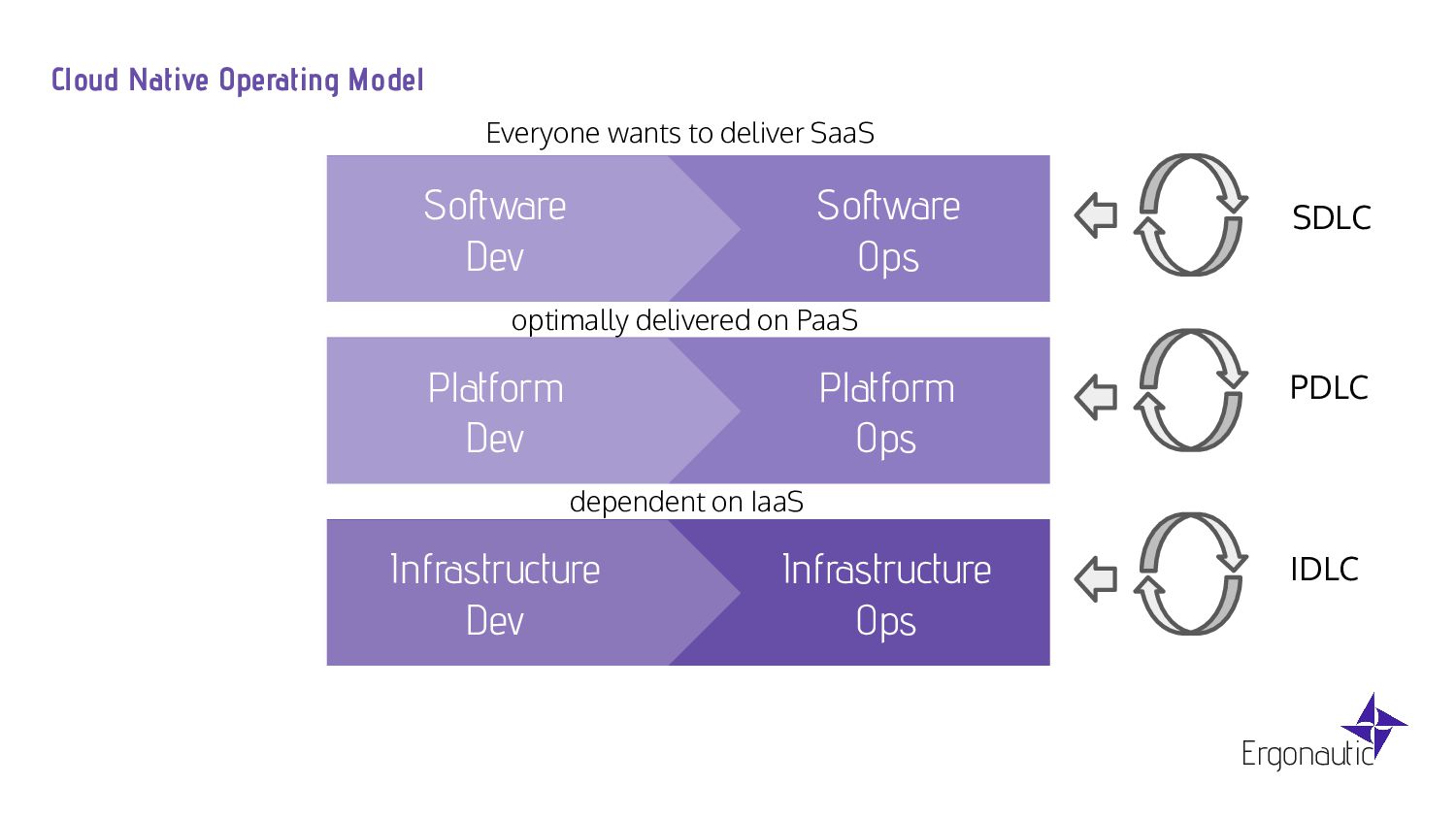 Cloud Native Operating Model

Everyone wants to deliver SaaS

Software Dev

Software Ops

SDLC

optimally delivered on PaaS

Platform Dev

Platform Ops

PDLC

dependent on IaaS

Infrastructure Dev

Infrastructure Ops

IDLC

Ergonautic